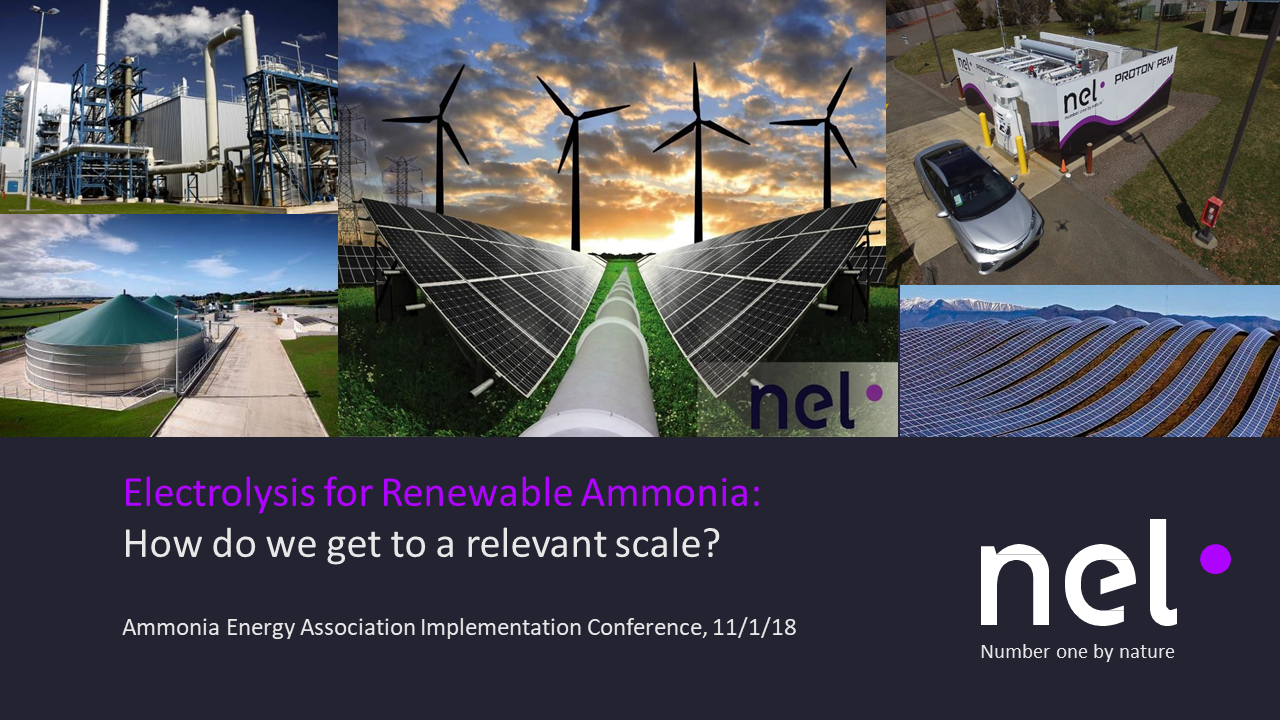 nel PROTON PEM

nel

Electrolysis for Renewable Ammonia:
How do we get to a relevant scale?

Ammonia Energy Association Implementation Conference, 11/1/18

nel
Number one by nature